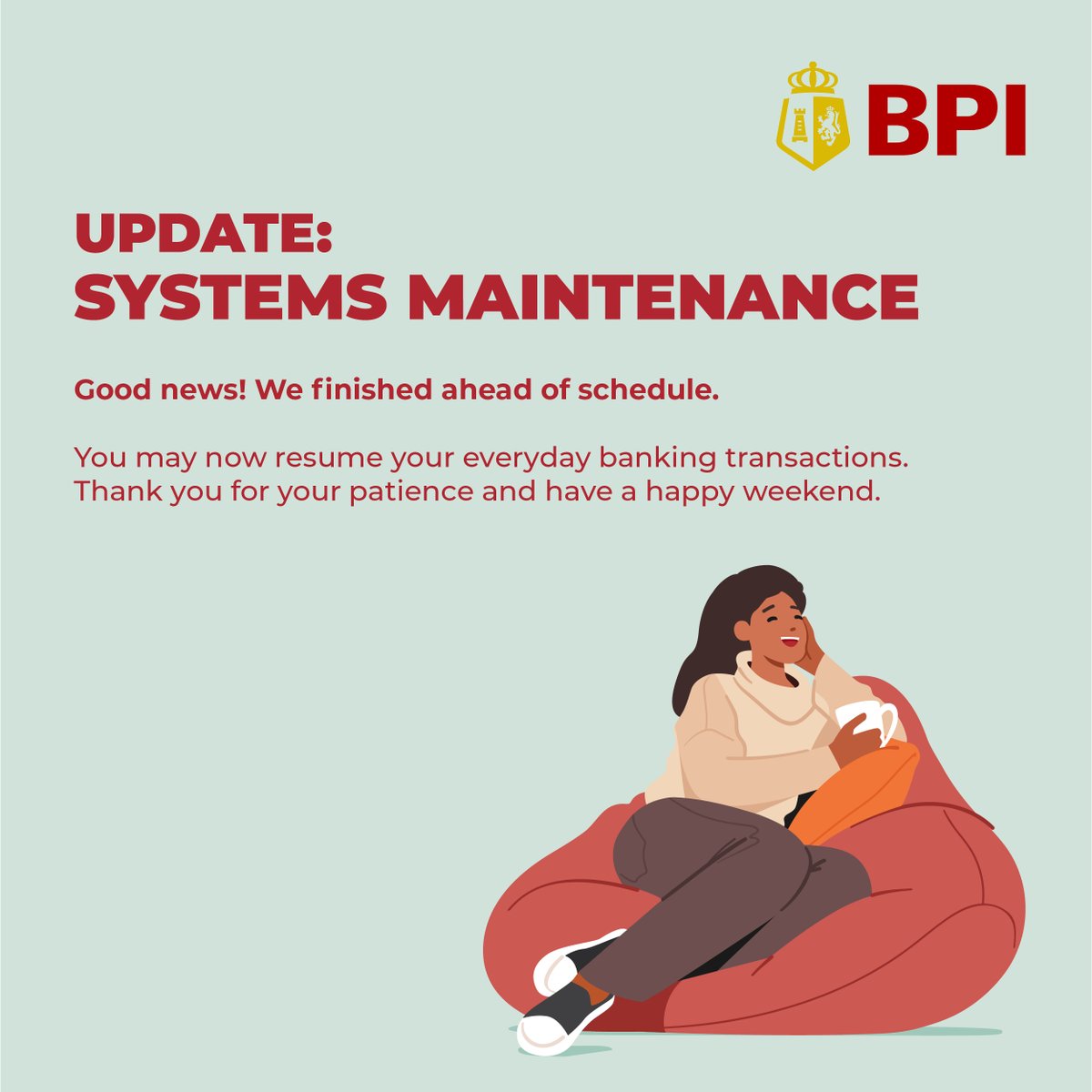 BPI

UPDATE:
SYSTEMS MAINTENANCE

Good news! We finished ahead of schedule.

You may now resume your everyday banking transactions. Thank you for your patience and have a happy weekend.